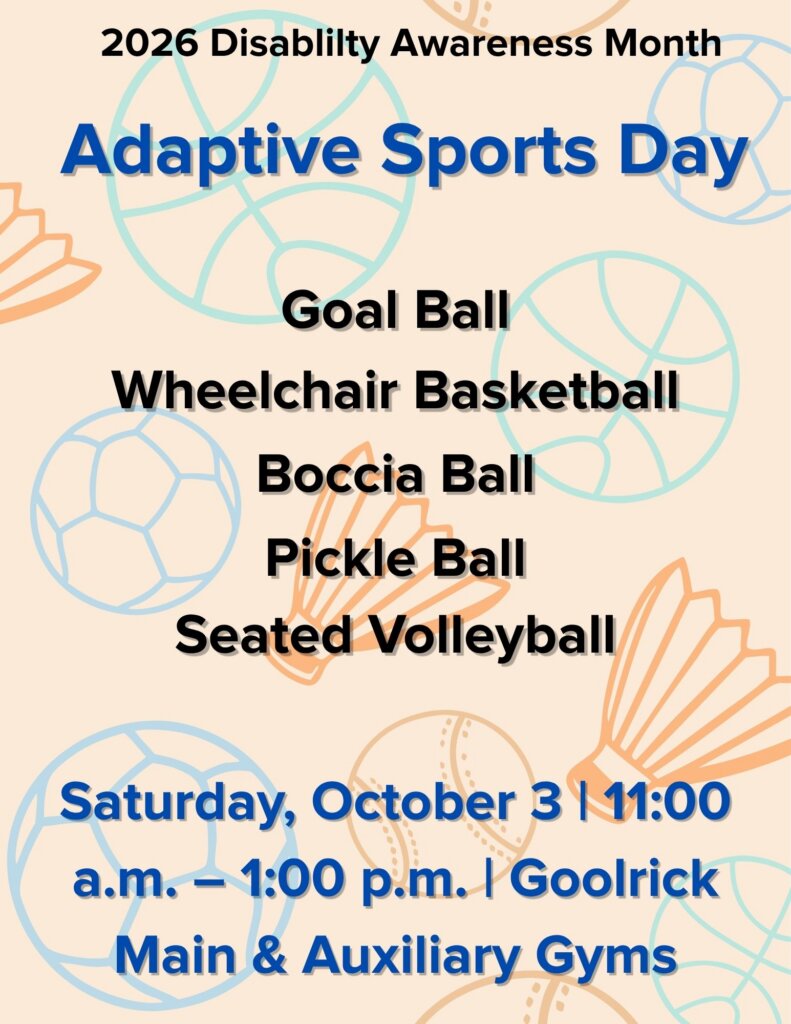 2026 Disablilty Awareness Month

Adaptive Sports Day

Goal Ball
Wheelchair Basketball
Boccia Ball
Pickle Ball
Seated Volleyball

Saturday, October 3 | 11:00 a.m. – 1:00 p.m. | Goolrick Main & Auxiliary Gyms